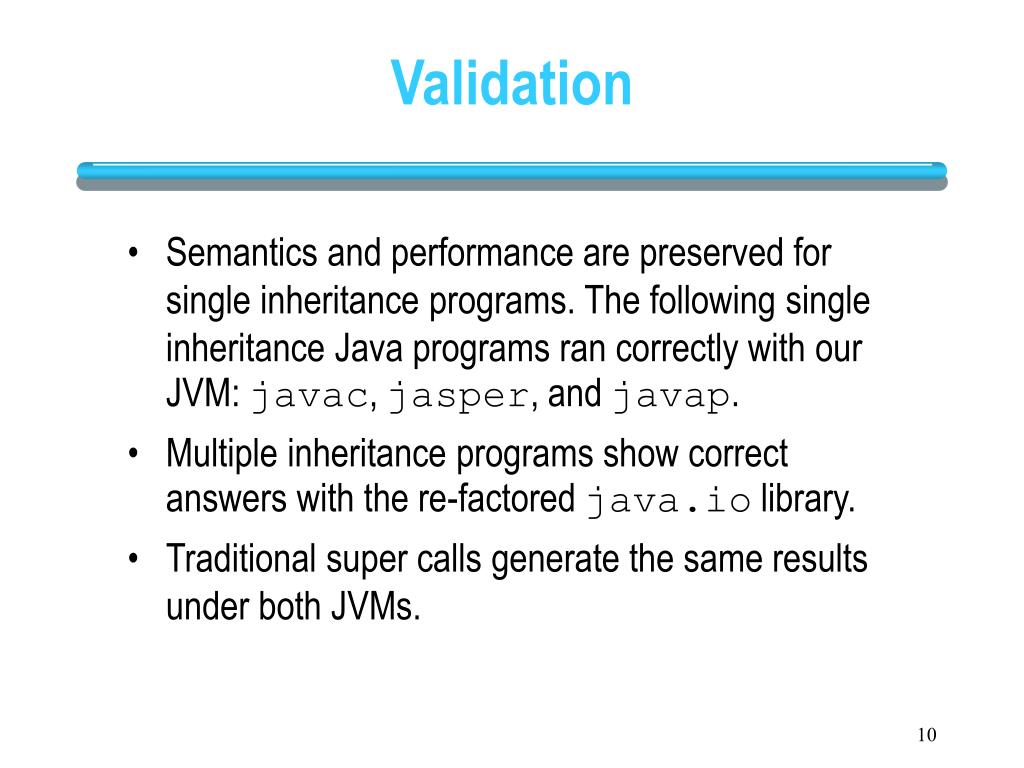 Validation

• Semantics and performance are preserved for single inheritance programs. The following single inheritance Java programs ran correctly with our JVM: javac, jasper, and javap.
• Multiple inheritance programs show correct answers with the re-factored java.io library.
• Traditional super calls generate the same results under both JVMs.

10